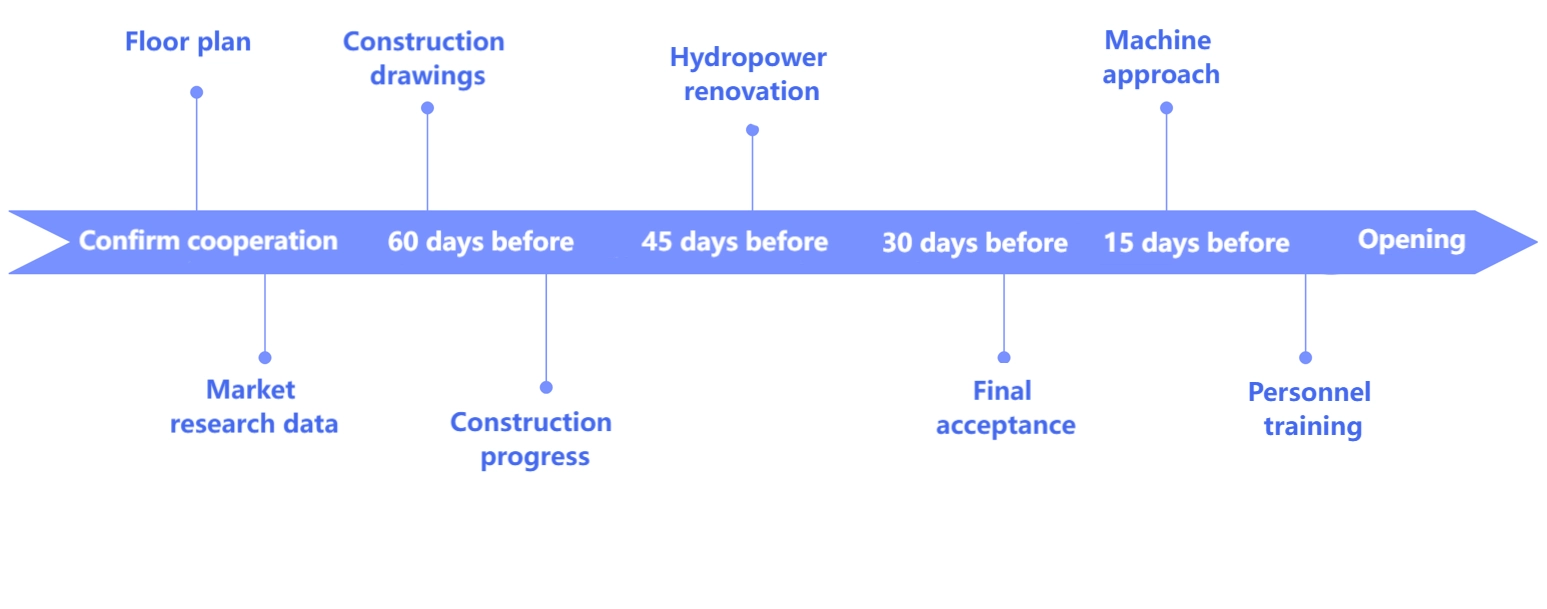 Floor plan

Construction drawings

Hydropower renovation

Machine approach

Confirm cooperation

60 days before

45 days before

30 days before

15 days before

Opening

Market research data

Construction progress

Final acceptance

Personnel training